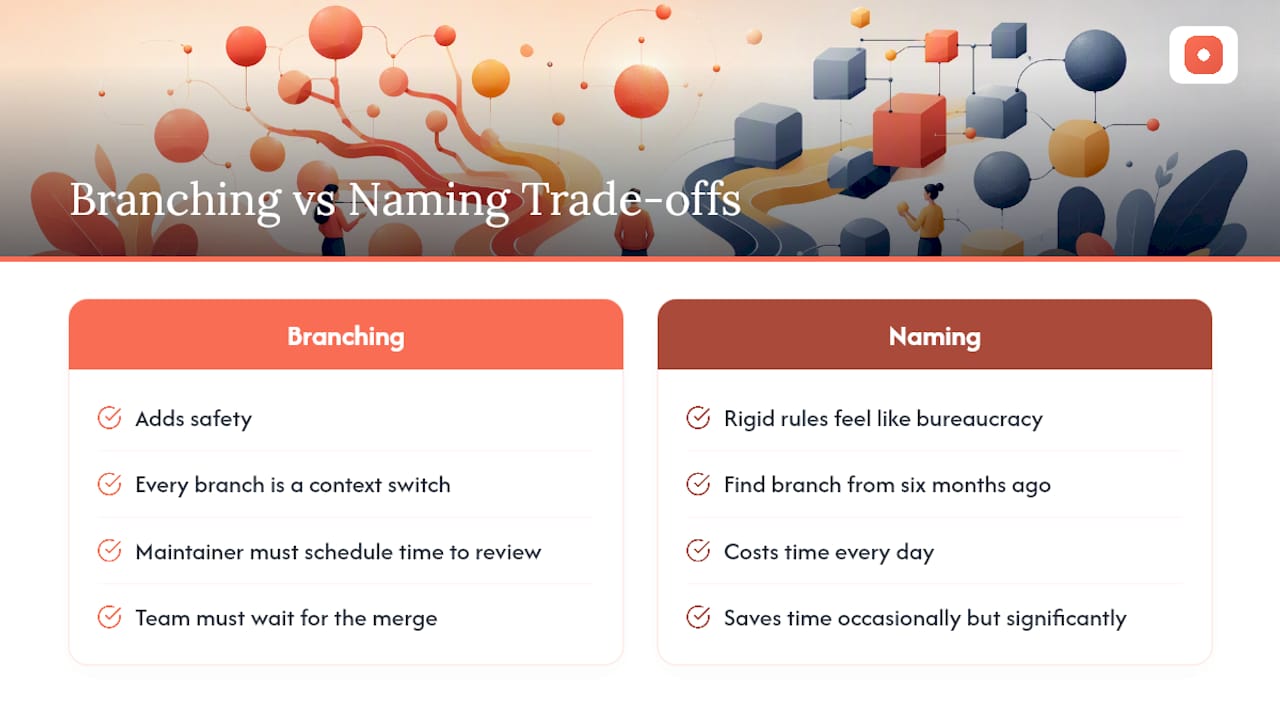 Branching vs Naming Trade-offs

Branching

Adds safety

Every branch is a context switch

Maintainer must schedule time to review

Team must wait for the merge

Naming

Rigid rules feel like bureaucracy

Find branch from six months ago

Costs time every day

Saves time occasionally but significantly